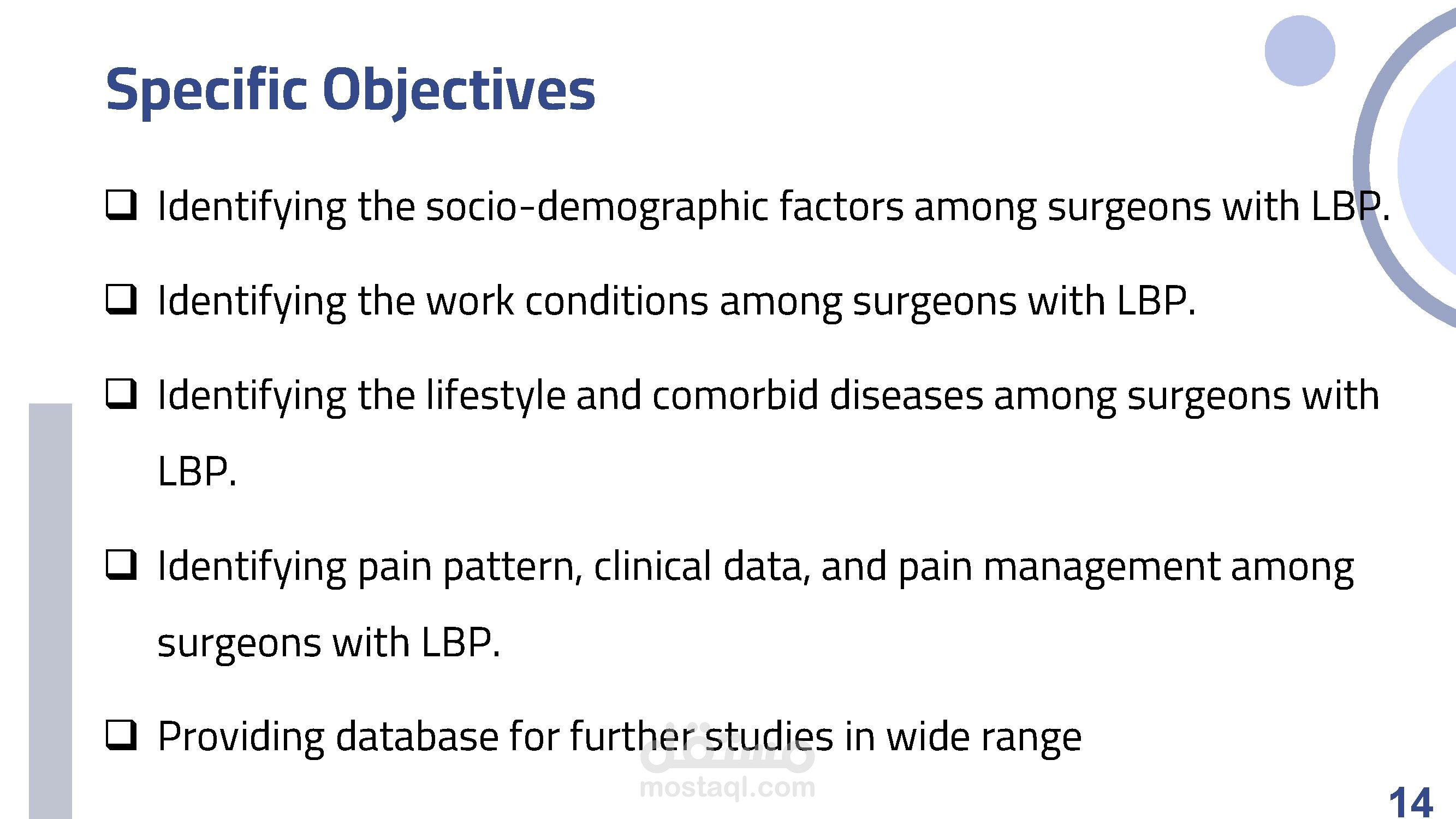 Specific Objectives

❑ Identifying the socio-demographic factors among surgeons with LBP.

❑ Identifying the work conditions among surgeons with LBP.

❑ Identifying the lifestyle and comorbid diseases among surgeons with LBP.

❑ Identifying pain pattern, clinical data, and pain management among surgeons with LBP.

❑ Providing database for further studies in wide range

مستقل
mostaql.com

14